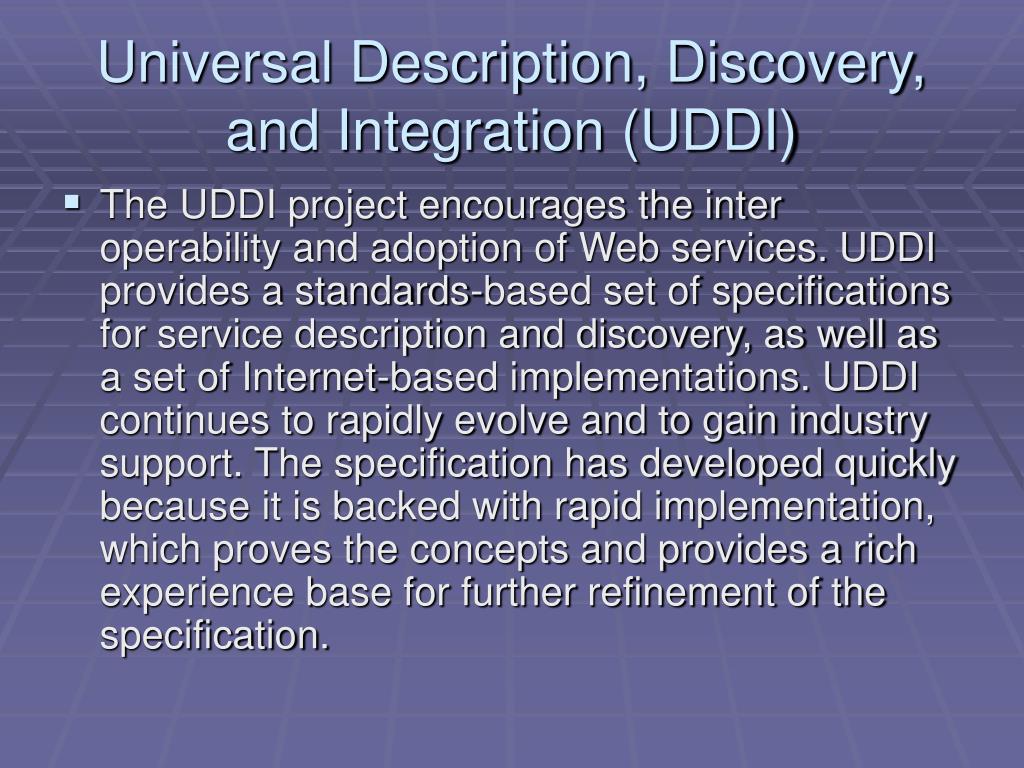 Universal Description, Discovery, and Integration (UDDI)

▪ The UDDI project encourages the inter operability and adoption of Web services. UDDI provides a standards-based set of specifications for service description and discovery, as well as a set of Internet-based implementations. UDDI continues to rapidly evolve and to gain industry support. The specification has developed quickly because it is backed with rapid implementation, which proves the concepts and provides a rich experience base for further refinement of the specification.